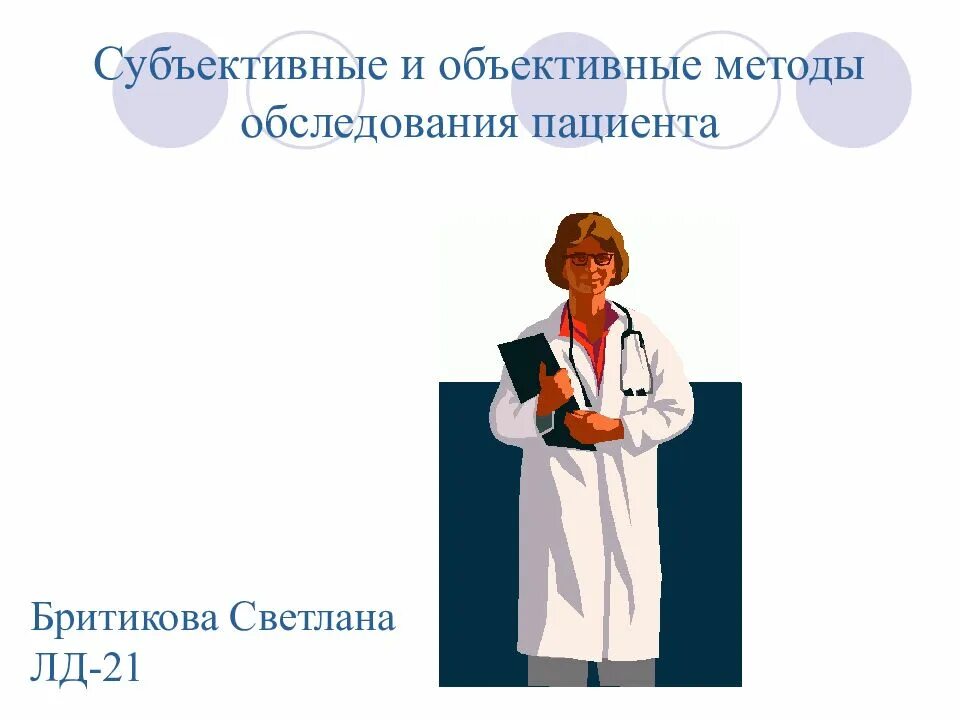 Субъективные и объективные методы обследования пациента

Бритикова Светлана
ЛД-21